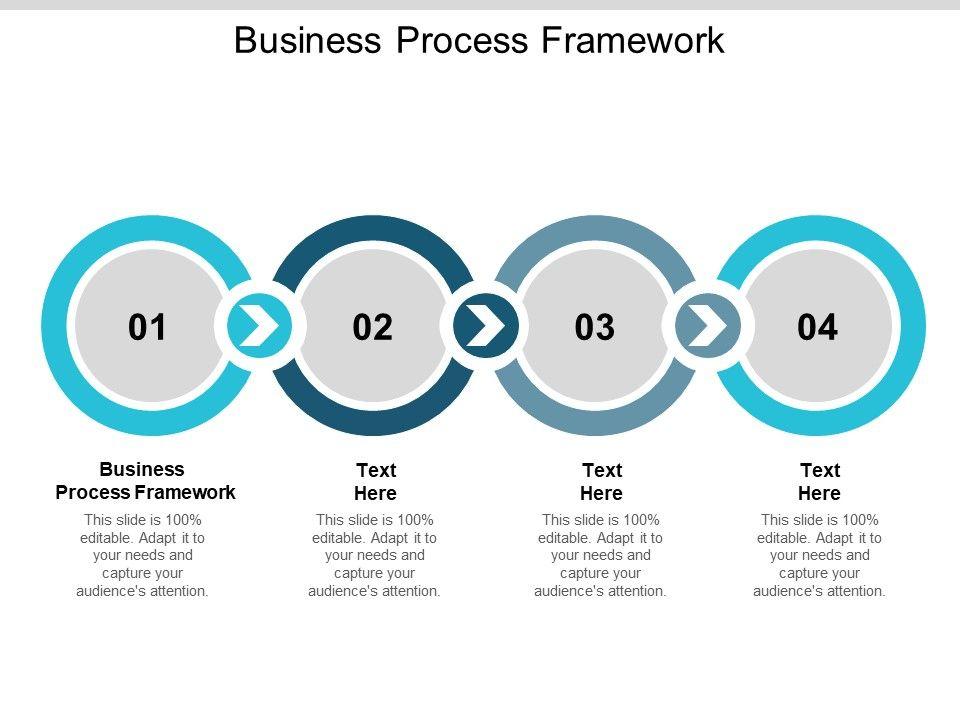 Business Process Framework

01

02

03

04

Business Process Framework

This slide is 100% editable. Adapt it to your needs and capture your audience's attention.

Text Here

This slide is 100% editable. Adapt it to your needs and capture your audience's attention.

Text Here

This slide is 100% editable. Adapt it to your needs and capture your audience's attention.

Text Here

This slide is 100% editable. Adapt it to your needs and capture your audience's attention.